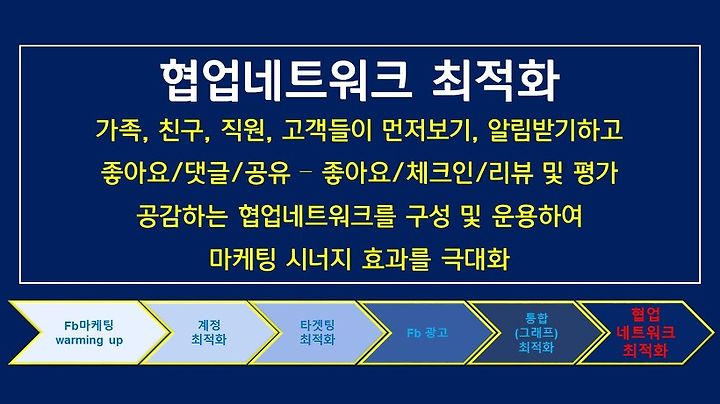 협업네트워크 최적화

가족, 친구, 직원, 고객들이 먼저보기, 알림받기하고
좋아요/댓글/공유 – 좋아요/체크인/리뷰 및 평가
공감하는 협업네트워크를 구성 및 운용하여
마케팅 시너지 효과를 극대화

Fb마케팅 warming up

계정 최적화

타겟팅 최적화

Fb 광고

통합 (그래프) 최적화

협업 네트워크 최적화